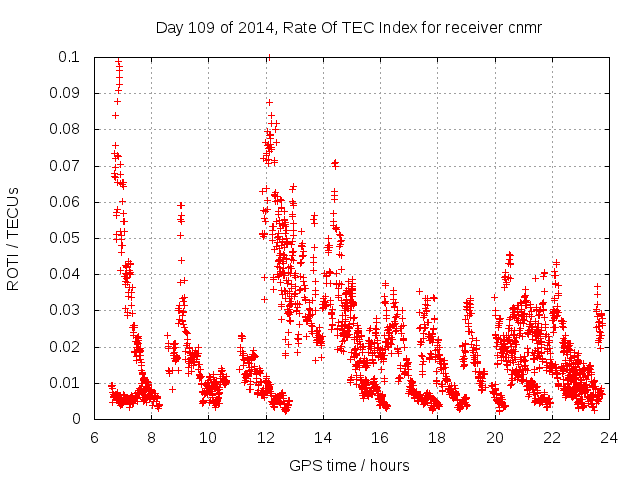 Day 109 of 2014, Rate Of TEC Index for receiver cnmr

ROTI / TECUs

0.1
0.09
0.08
0.07
0.06
0.05
0.04
0.03
0.02
0.01
0

6 8 10 12 14 16 18 20 22 24

GPS time / hours